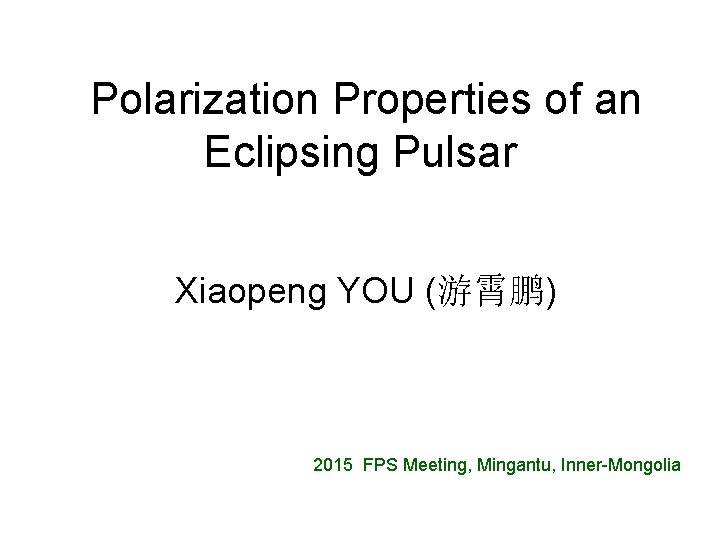 Polarization Properties of an Eclipsing Pulsar

Xiaopeng YOU (游霄鹏)

2015 FPS Meeting, Mingantu, Inner-Mongolia